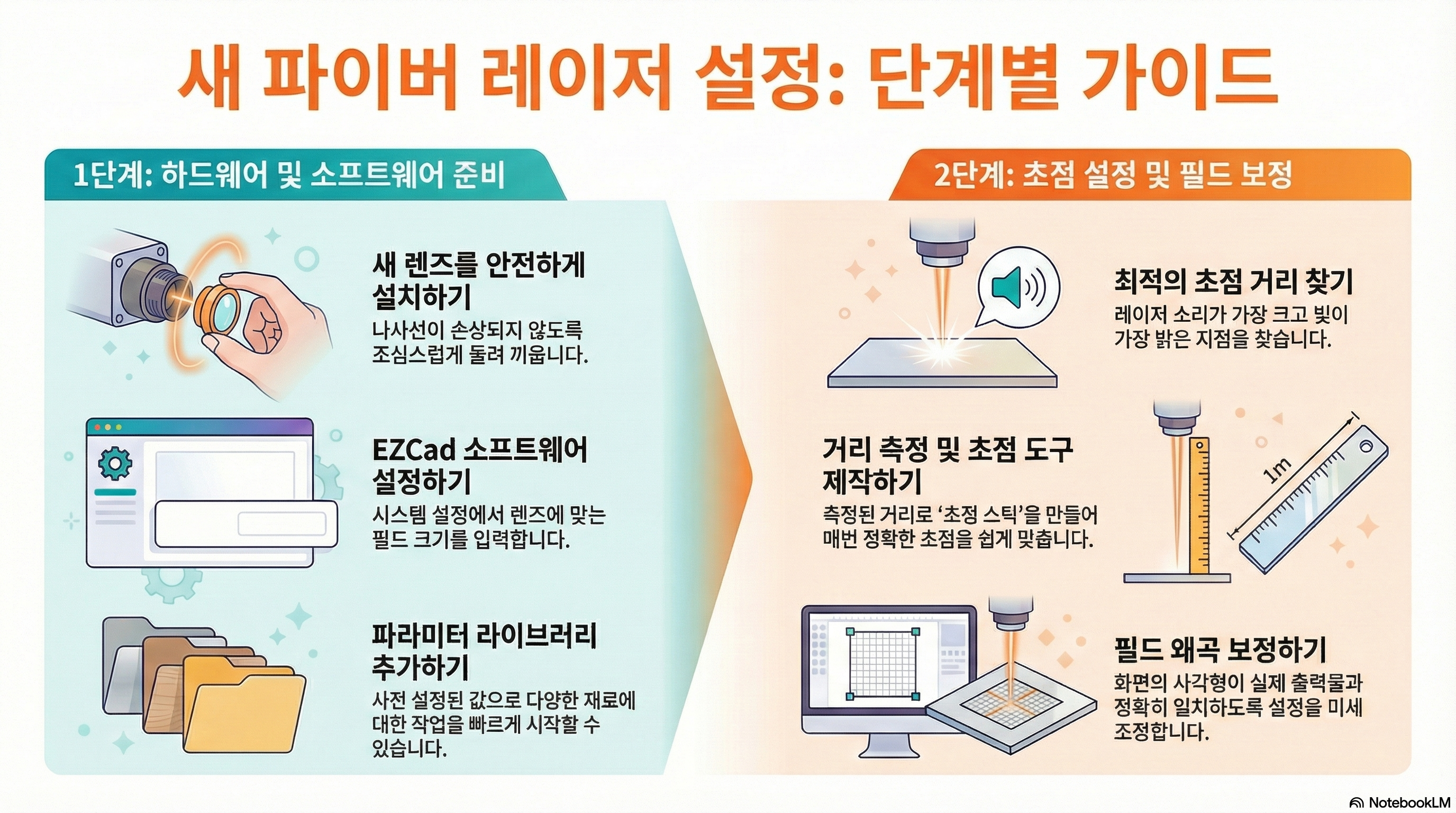 새 파이버 레이저 설정: 단계별 가이드

1단계: 하드웨어 및 소프트웨어 준비

새 렌즈를 안전하게 설치하기
나사선이 손상되지 않도록 조심스럽게 돌려 끼웁니다.

EZCad 소프트웨어 설정하기
시스템 설정에서 렌즈에 맞는 필드 크기를 입력합니다.

파라미터 라이브러리 추가하기
사전 설정된 값으로 다양한 재료에 대한 작업을 빠르게 시작할 수 있습니다.

2단계: 초점 설정 및 필드 보정

최적의 초점 거리 찾기
레이저 소리가 가장 크고 빛이 가장 밝은 지점을 찾습니다.

거리 측정 및 초점 도구 제작하기
측정된 거리로 '초점 스틱'을 만들어 매번 정확한 초점을 쉽게 맞춥니다.

1m

필드 왜곡 보정하기
화면의 사각형이 실제 출력물과 정확히 일치하도록 설정을 미세 조정합니다.

NotebookLM